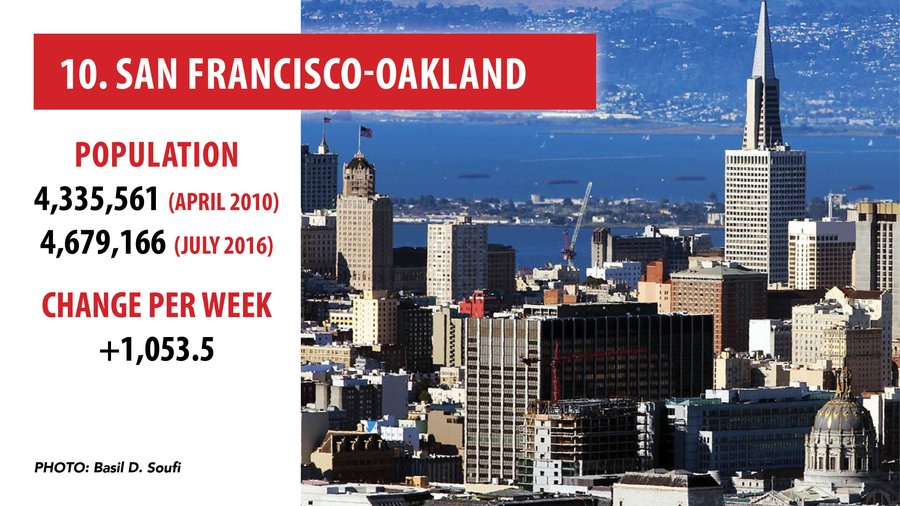 10. SAN FRANCISCO-OAKLAND

POPULATION
4,335,561 (APRIL 2010)
4,679,166 (JULY 2016)

CHANGE PER WEEK
+1,053.5

PHOTO: Basil D. Soufi